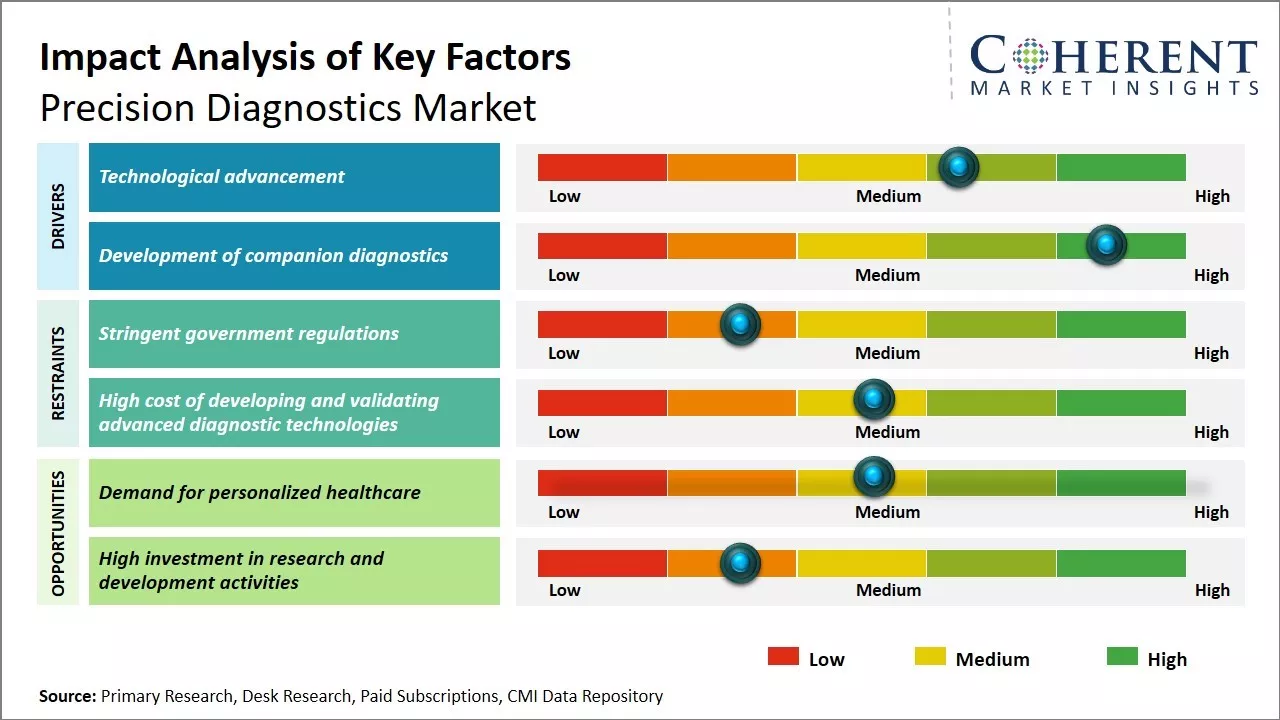 Impact Analysis of Key Factors
Precision Diagnostics Market

COHERENT
MARKET INSIGHTS

DRIVERS

Technological advancement
Low Medium High

Development of companion diagnostics
Low Medium High

RESTRAINTS

Stringent government regulations
Low Medium High

High cost of developing and validating advanced diagnostic technologies
Low Medium High

OPPORTUNITIES

Demand for personalized healthcare
Low Medium High

High investment in research and development activities
Low Medium High

Low Medium High

Source: Primary Research, Desk Research, Paid Subscriptions, CMI Data Repository